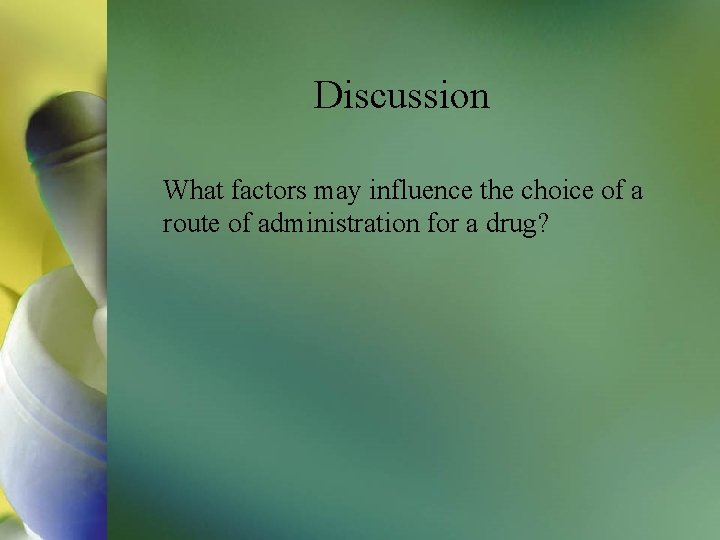 Discussion

What factors may influence the choice of a route of administration for a drug?